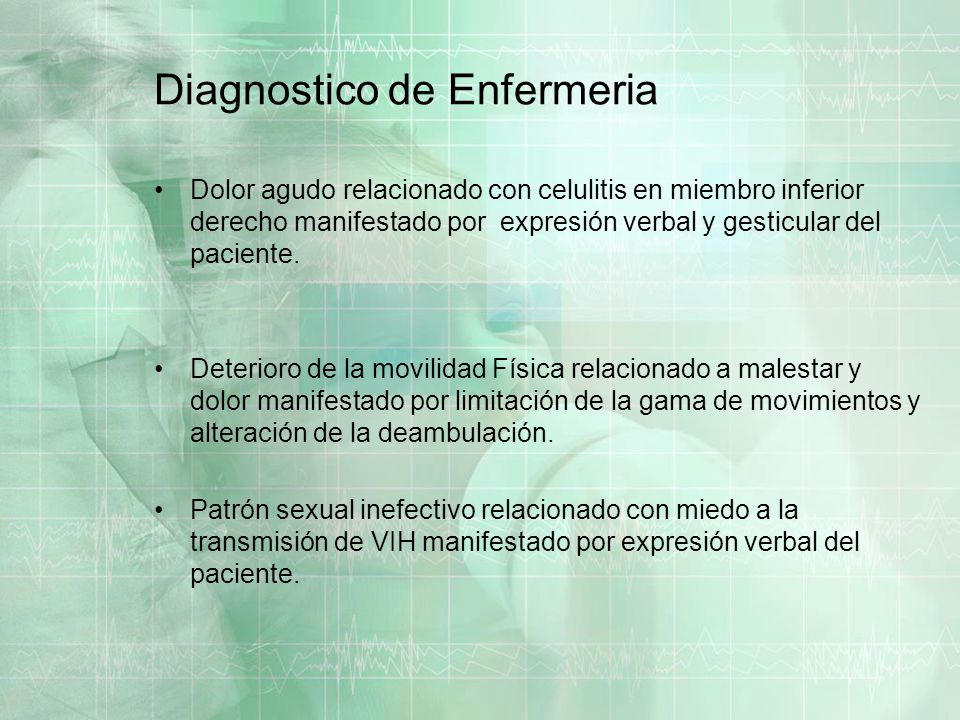 Diagnostico de Enfermeria

• Dolor agudo relacionado con celulitis en miembro inferior derecho manifestado por expresión verbal y gesticular del paciente.

• Deterioro de la movilidad Física relacionado a malestar y dolor manifestado por limitación de la gama de movimientos y alteración de la deambulación.

• Patrón sexual inefectivo relacionado con miedo a la transmisión de VIH manifestado por expresión verbal del paciente.